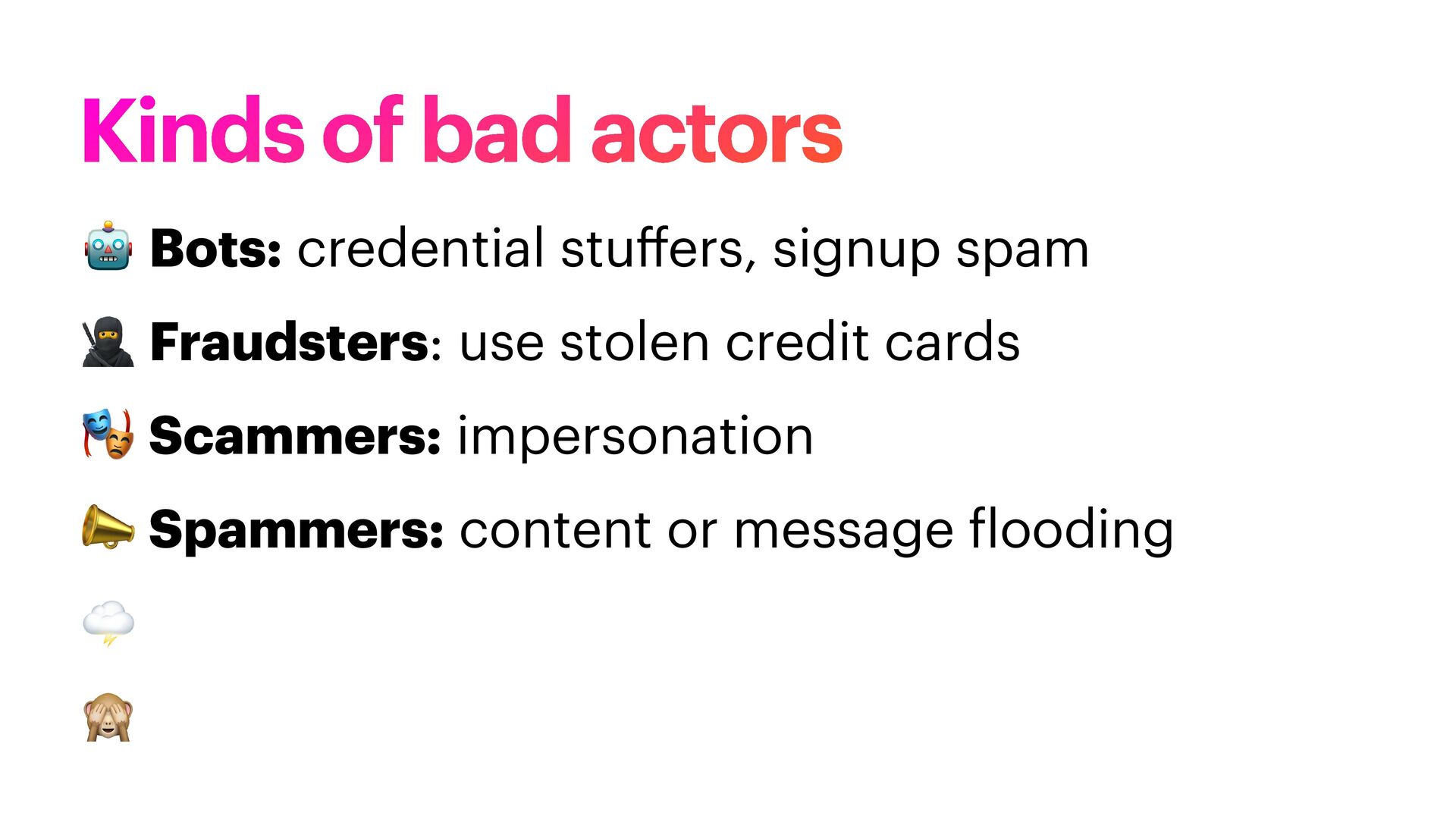 Kinds of bad actors

🤖 Bots: credential stuffers, signup spam

🥷 Fraudsters: use stolen credit cards

🎭 Scammers: impersonation

📣 Spammers: content or message flooding

🌩️

🙈